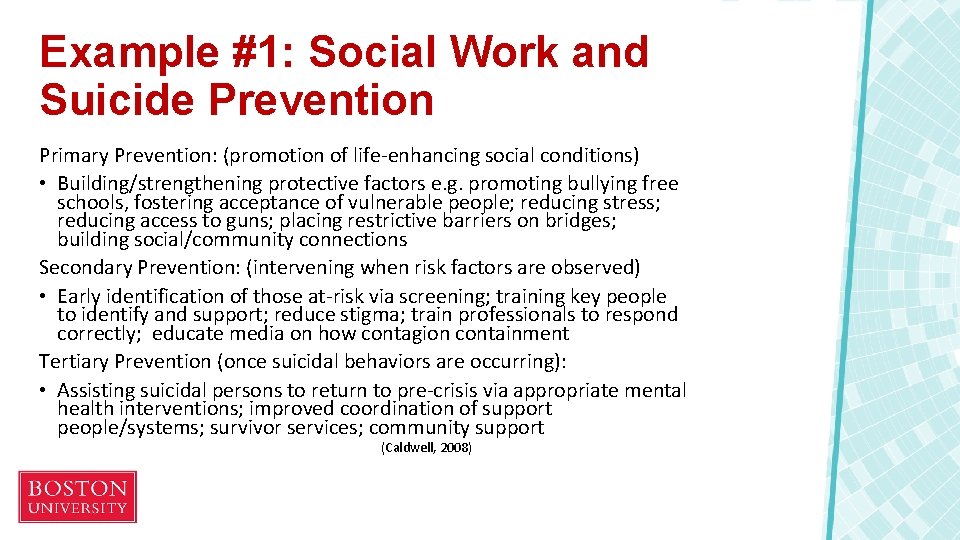 Example #1: Social Work and Suicide Prevention

Primary Prevention: (promotion of life-enhancing social conditions)

• Building/strengthening protective factors e.g. promoting bullying free schools, fostering acceptance of vulnerable people; reducing stress; reducing access to guns; placing restrictive barriers on bridges; building social/community connections

Secondary Prevention: (intervening when risk factors are observed)

• Early identification of those at-risk via screening; training key people to identify and support; reduce stigma; train professionals to respond correctly; educate media on how contagion containment

Tertiary Prevention (once suicidal behaviors are occurring):

• Assisting suicidal persons to return to pre-crisis via appropriate mental health interventions; improved coordination of support people/systems; survivor services; community support

(Caldwell, 2008)

BOSTON UNIVERSITY